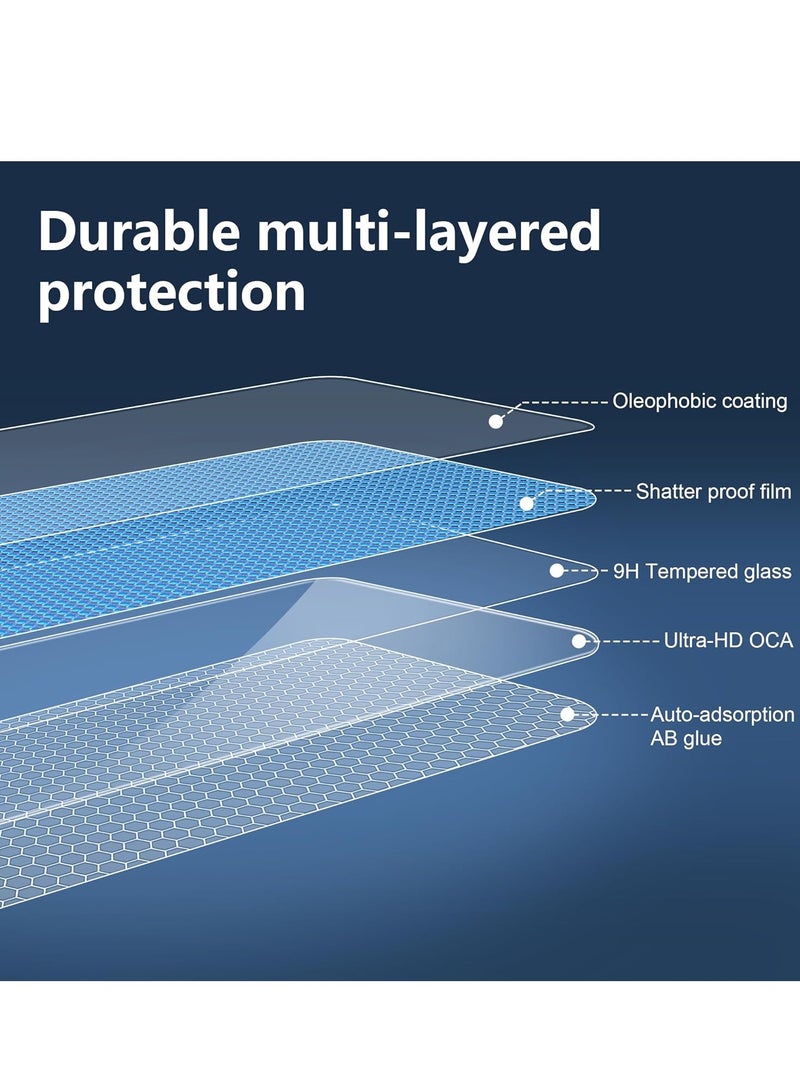 Durable multi-layered protection

Oleophobic coating

Shatter proof film

9H Tempered glass

Ultra-HD OCA

Auto-adsorption AB glue